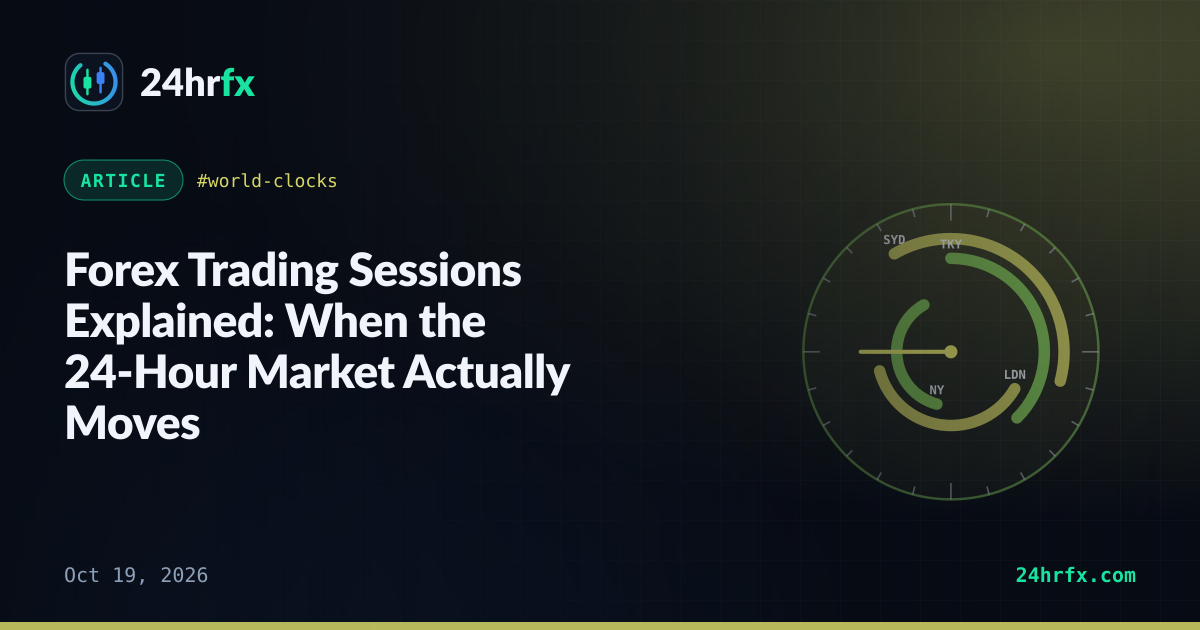 24hrfx

ARTICLE #world-clocks

Forex Trading Sessions Explained: When the 24-Hour Market Actually Moves

SYD
TKY
NY
LDN

Oct 19, 2026

24hrfx.com